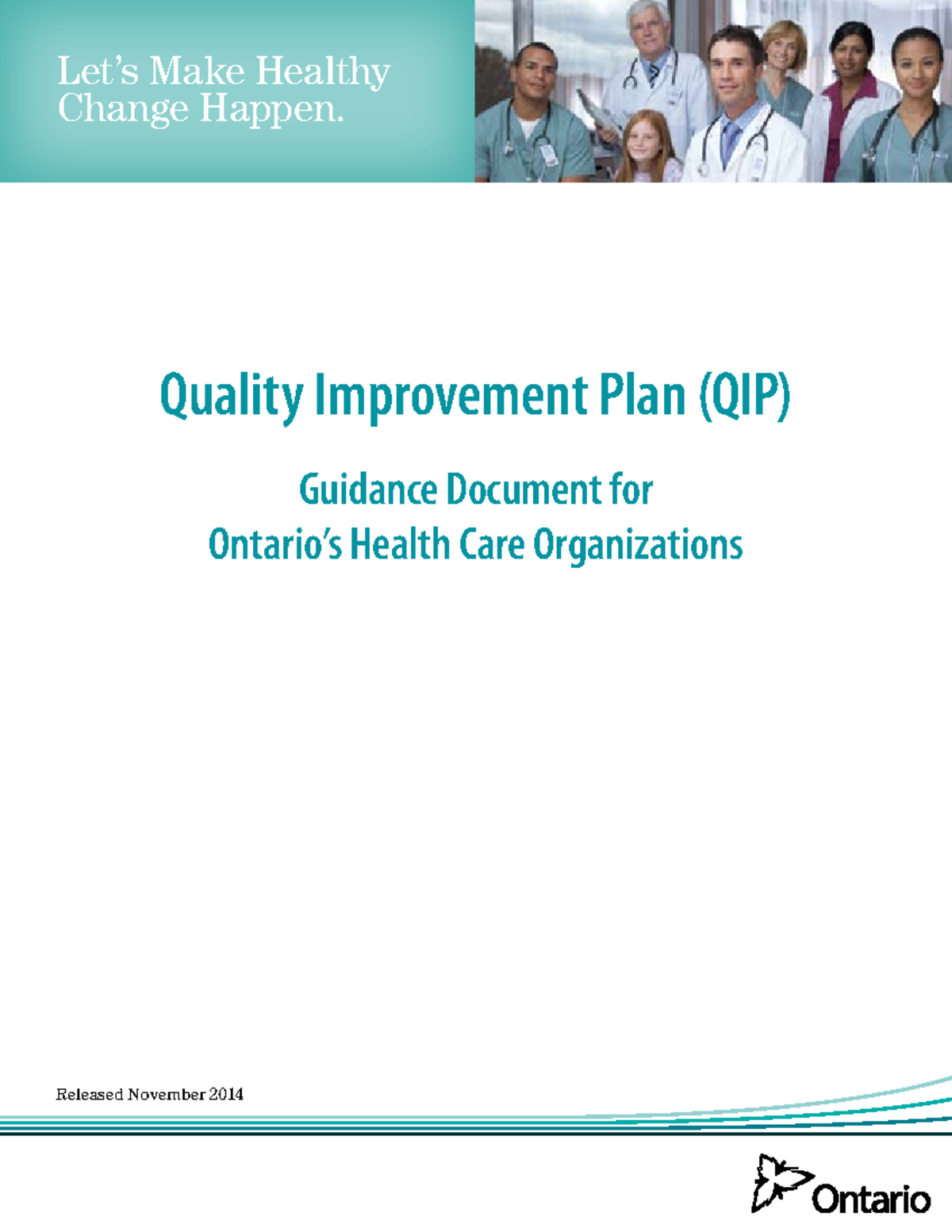 Let's Make Healthy Change Happen.

Quality Improvement Plan (QIP)

Guidance Document for Ontario's Health Care Organizations

Released November 2014

Ontario